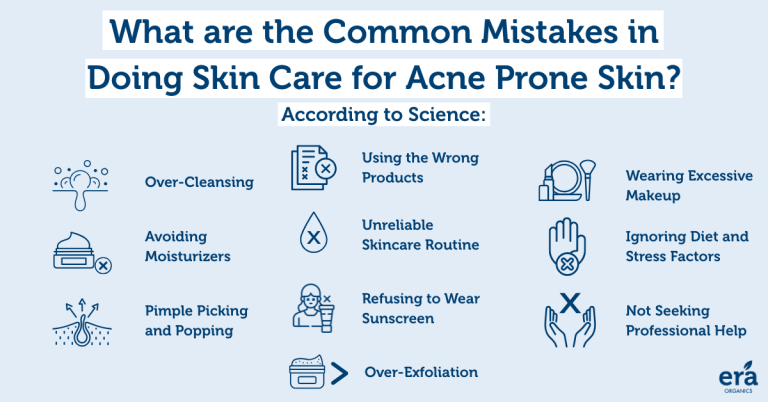 What are the Common Mistakes in Doing Skin Care for Acne Prone Skin?

According to Science:

Over-Cleansing

Avoiding Moisturizers

Pimple Picking and Popping

Using the Wrong Products

Unreliable Skincare Routine

Refusing to Wear Sunscreen

Over-Exfoliation

Wearing Excessive Makeup

Ignoring Diet and Stress Factors

Not Seeking Professional Help

era ORGANICS